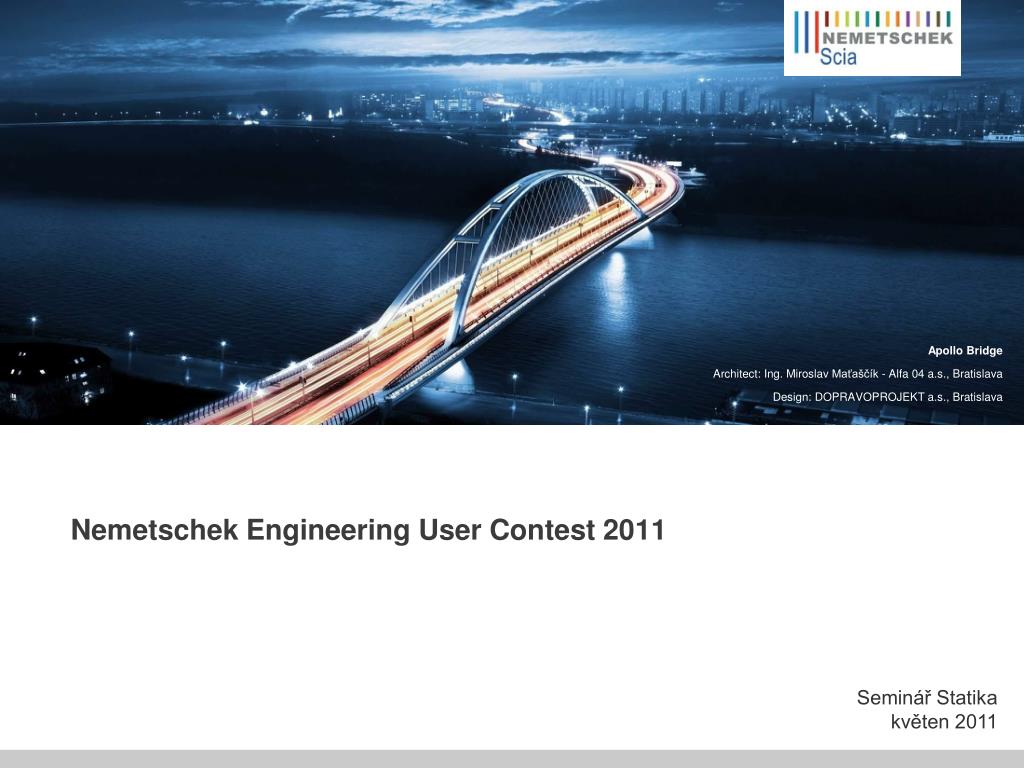 NEMETSCHEK
Scia

Apollo Bridge

Architect: Ing. Miroslav Maťaščík - Alfa 04 a.s., Bratislava

Design: DOPRAVOPROJEKT a.s., Bratislava

Nemetschek Engineering User Contest 2011

Seminář Statika
květen 2011